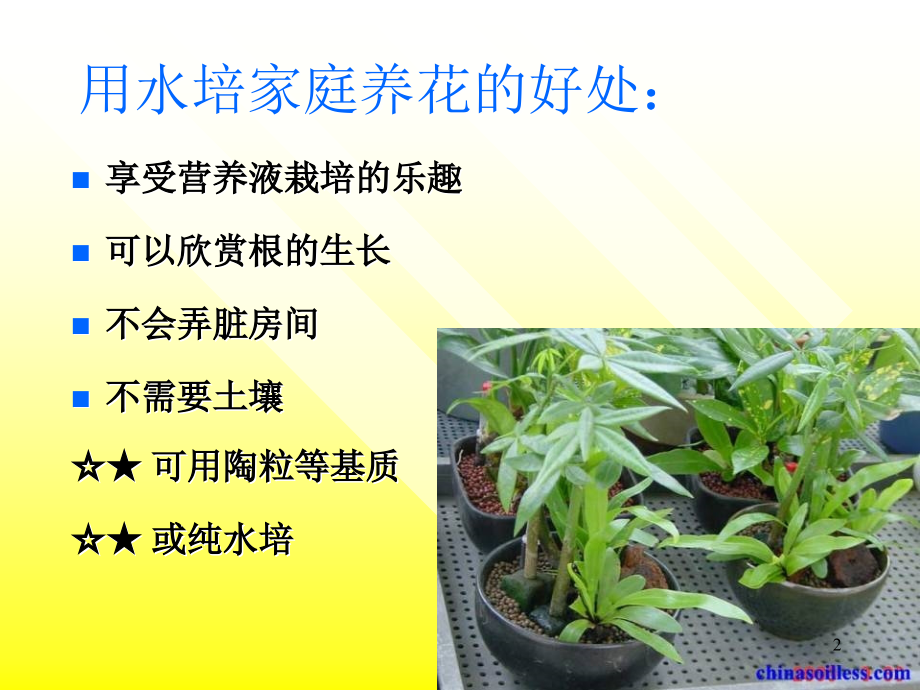 用水培家庭养花的好处：

■ 享受营养液栽培的乐趣

■ 可以欣赏根的生长

■ 不会弄脏房间

■ 不需要土壤

☆★ 可用陶粒等基质

☆★ 或纯水培

2

chinasoilless.com